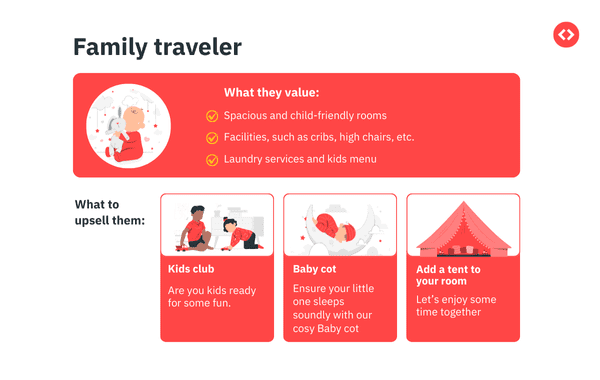 Family traveler

What they value:

Spacious and child-friendly rooms

Facilities, such as cribs, high chairs, etc.

Laundry services and kids menu

What to upsell them:

Kids club

Are you kids ready for some fun.

Baby cot

Ensure your little one sleeps soundly with our cosy Baby cot

Add a tent to your room

Let's enjoy some time together